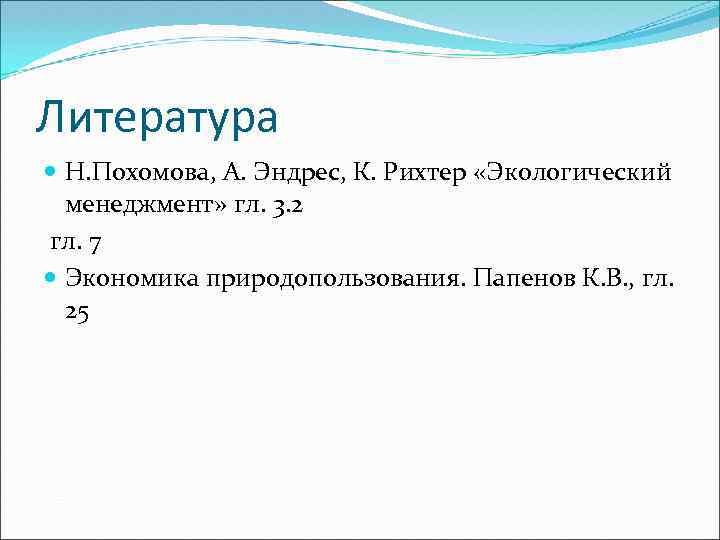 Литература

Н.Похомова, А. Эндрес, К. Рихтер «Экологический менеджмент» гл. 3.2

гл. 7

Экономика природопользования. Папенов К.В., гл. 25